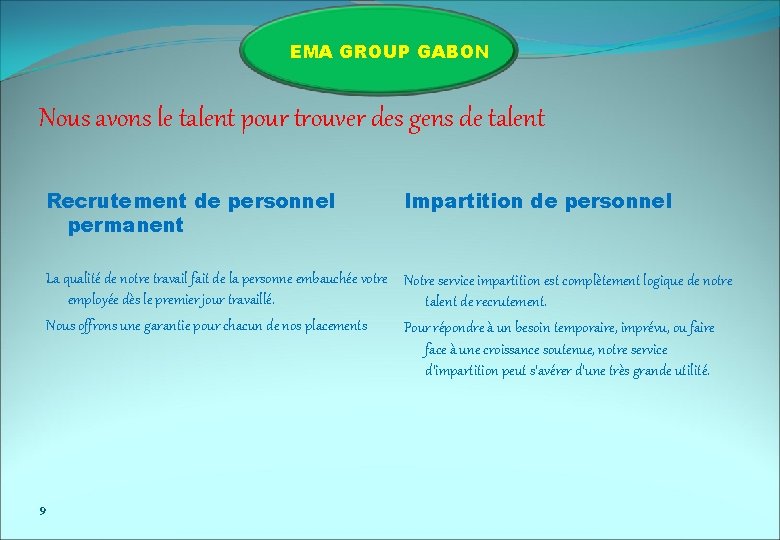 EMA GROUP GABON

Nous avons le talent pour trouver des gens de talent

Recrutement de personnel permanent

La qualité de notre travail fait de la personne embauchée votre employée dès le premier jour travaillé.

Nous offrons une garantie pour chacun de nos placements

Impartition de personnel

Notre service impartition est complètement logique de notre talent de recrutement.

Pour répondre à un besoin temporaire, imprévu, ou faire face à une croissance soutenue, notre service d'impartition peut s'avérer d'une très grande utilité.

9